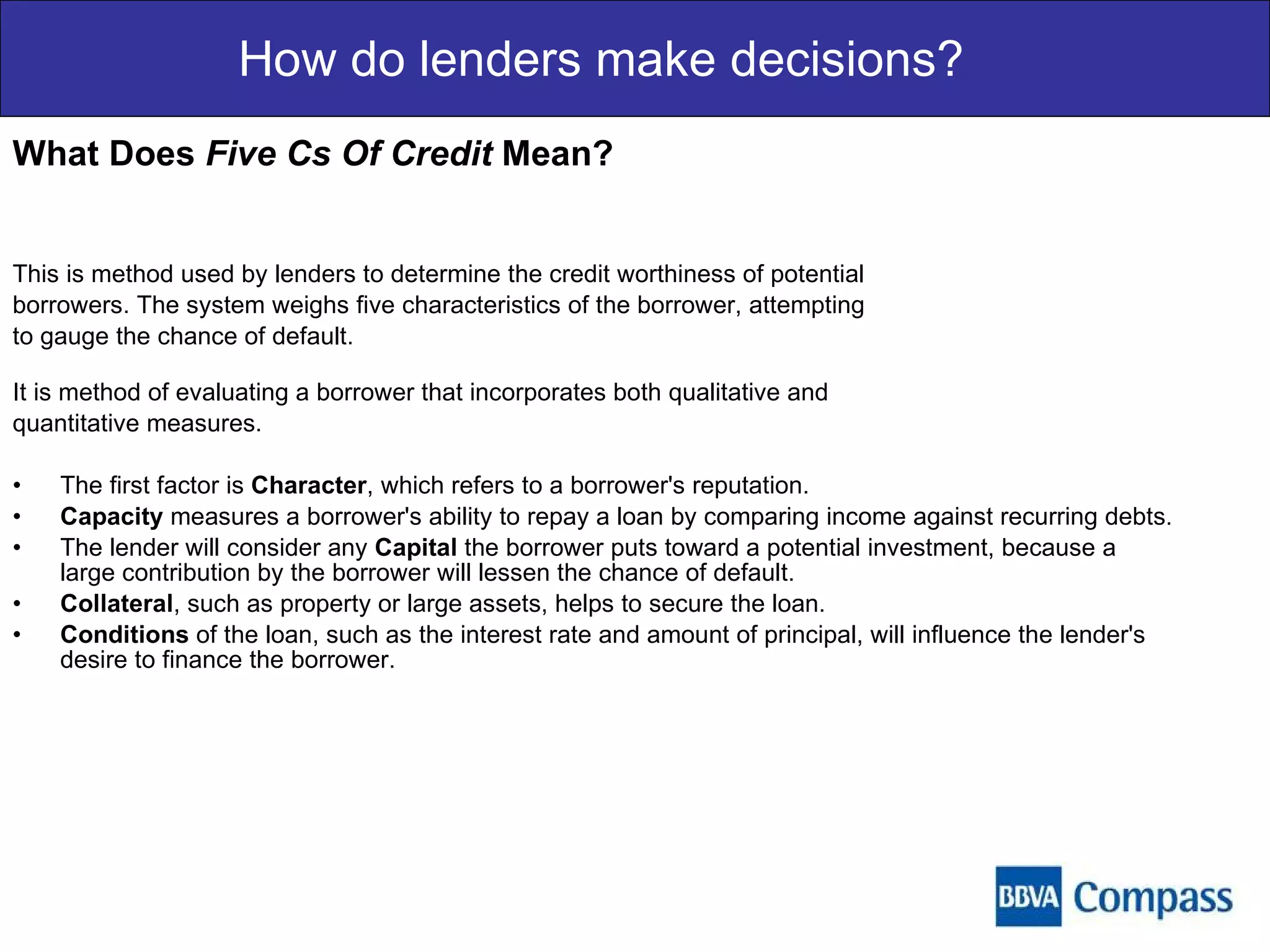 How do lenders make decisions?

What Does Five Cs Of Credit Mean?

This is method used by lenders to determine the credit worthiness of potential borrowers. The system weighs five characteristics of the borrower, attempting to gauge the chance of default.

It is method of evaluating a borrower that incorporates both qualitative and quantitative measures.

• The first factor is Character, which refers to a borrower's reputation.
• Capacity measures a borrower's ability to repay a loan by comparing income against recurring debts.
• The lender will consider any Capital the borrower puts toward a potential investment, because a large contribution by the borrower will lessen the chance of default.
• Collateral, such as property or large assets, helps to secure the loan.
• Conditions of the loan, such as the interest rate and amount of principal, will influence the lender's desire to finance the borrower.

BBVA Compass